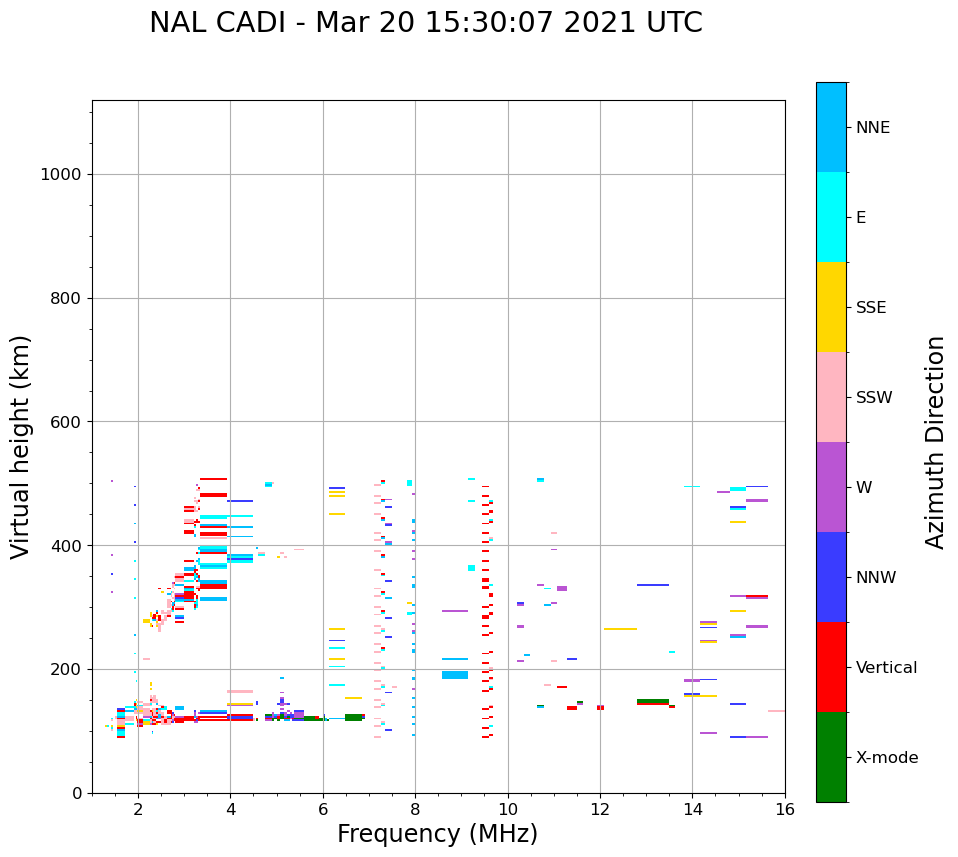 NAL CADI - Mar 20 15:30:07 2021 UTC

Virtual height (km)

1000
800
600
400
200
0

2
4
6
8
10
12
14
16

Frequency (MHz)

NNE
E
SSE
SSW
W
NNW
Vertical
X-mode

Azimuth Direction